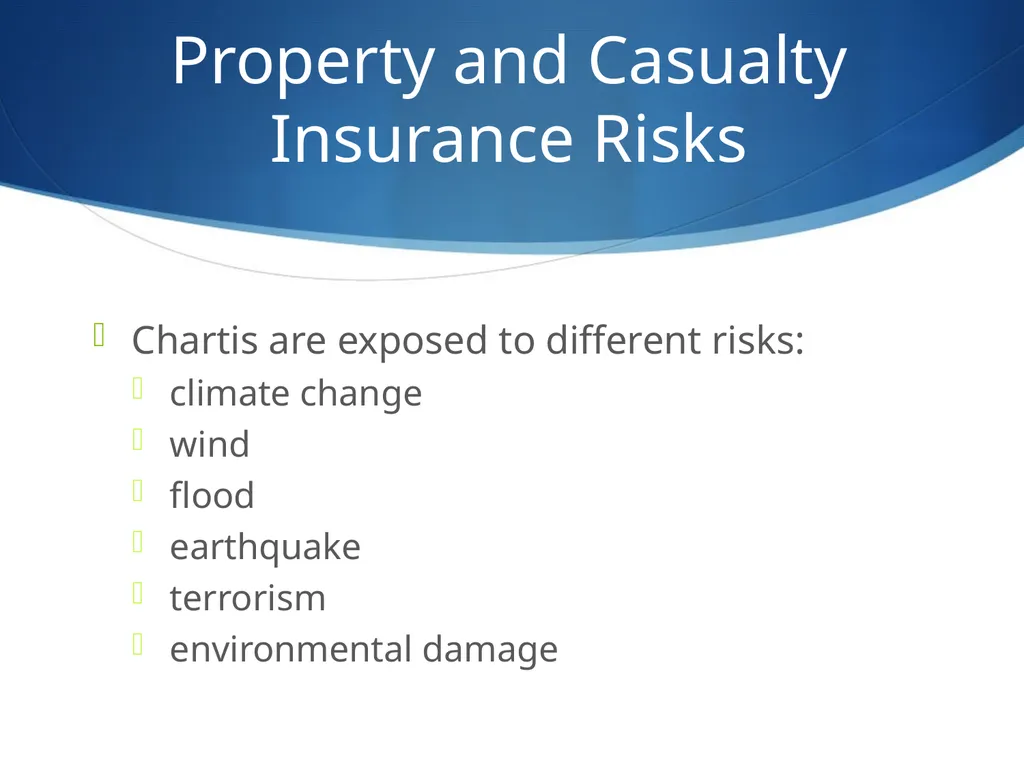 Property and Casualty Insurance Risks

Chartis are exposed to different risks:
climate change
wind
flood
earthquake
terrorism
environmental damage